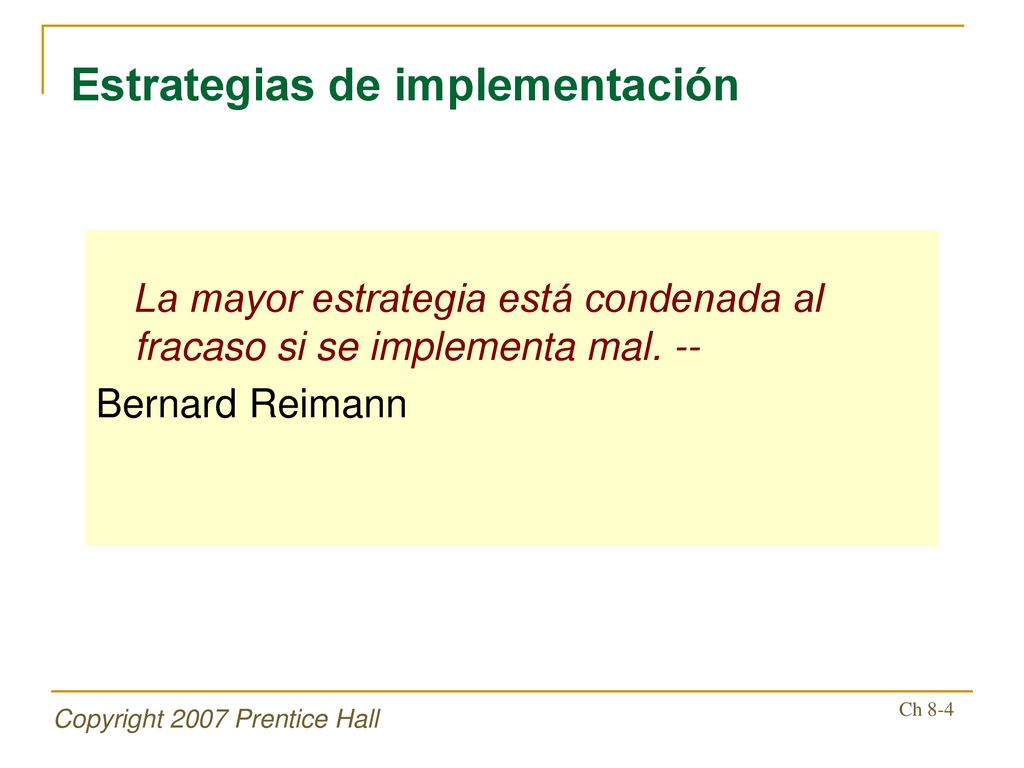 Estrategias de implementación

La mayor estrategia está condenada al fracaso si se implementa mal. --

Bernard Reimann

Copyright 2007 Prentice Hall

Ch 8-4